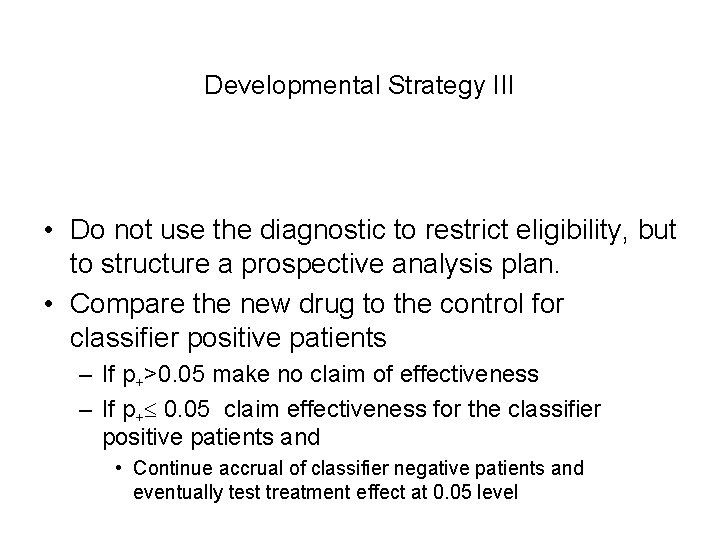 Developmental Strategy III

• Do not use the diagnostic to restrict eligibility, but to structure a prospective analysis plan.
• Compare the new drug to the control for classifier positive patients
– If $p_+>0.05$ make no claim of effectiveness
– If $p_+\leq 0.05$ claim effectiveness for the classifier positive patients and
• Continue accrual of classifier negative patients and eventually test treatment effect at 0.05 level